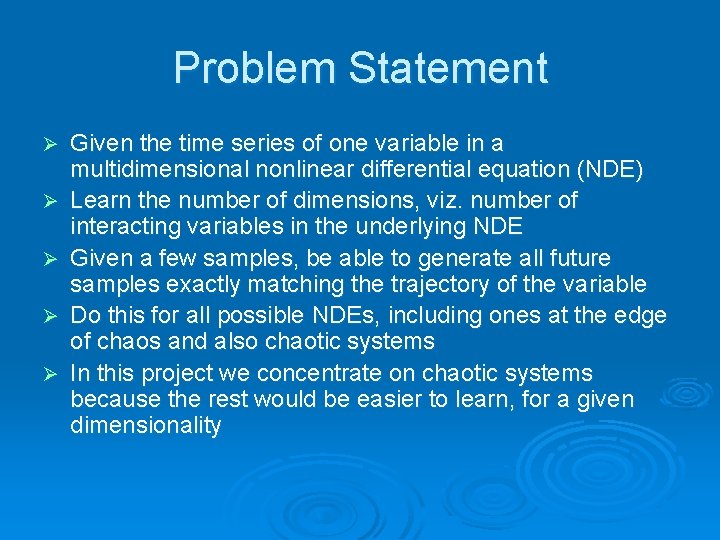 Problem Statement

➢ Given the time series of one variable in a multidimensional nonlinear differential equation (NDE)
➢ Learn the number of dimensions, viz. number of interacting variables in the underlying NDE
➢ Given a few samples, be able to generate all future samples exactly matching the trajectory of the variable
➢ Do this for all possible NDEs, including ones at the edge of chaos and also chaotic systems
➢ In this project we concentrate on chaotic systems because the rest would be easier to learn, for a given dimensionality